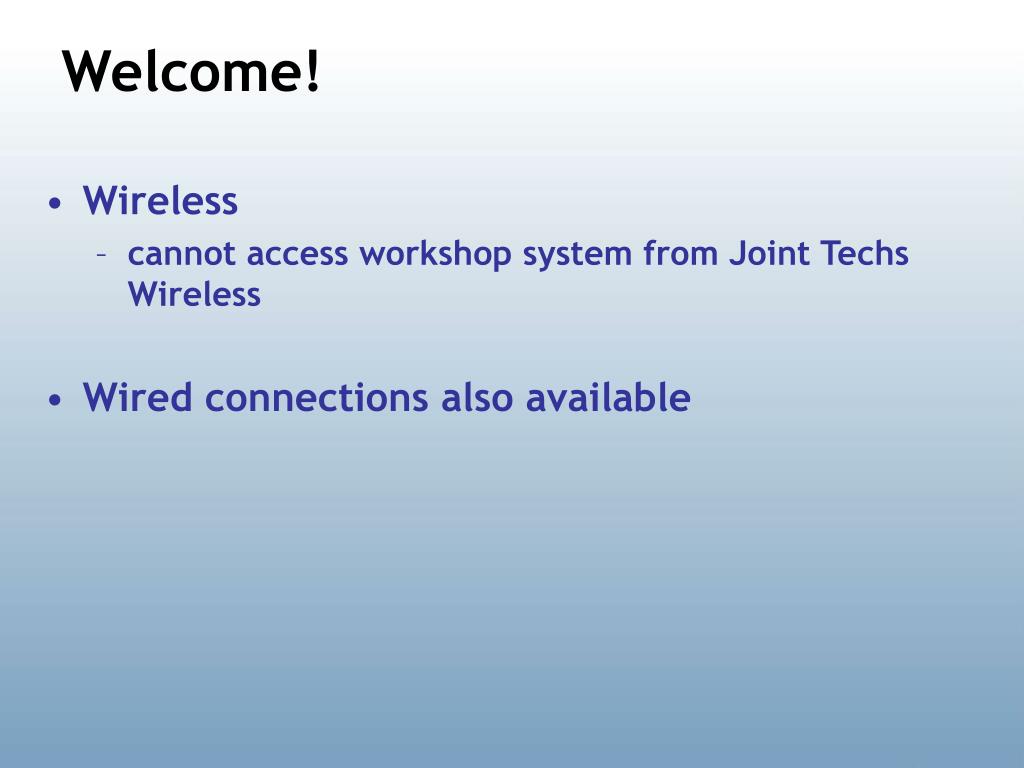 Welcome!

• Wireless
– cannot access workshop system from Joint Techs Wireless

• Wired connections also available